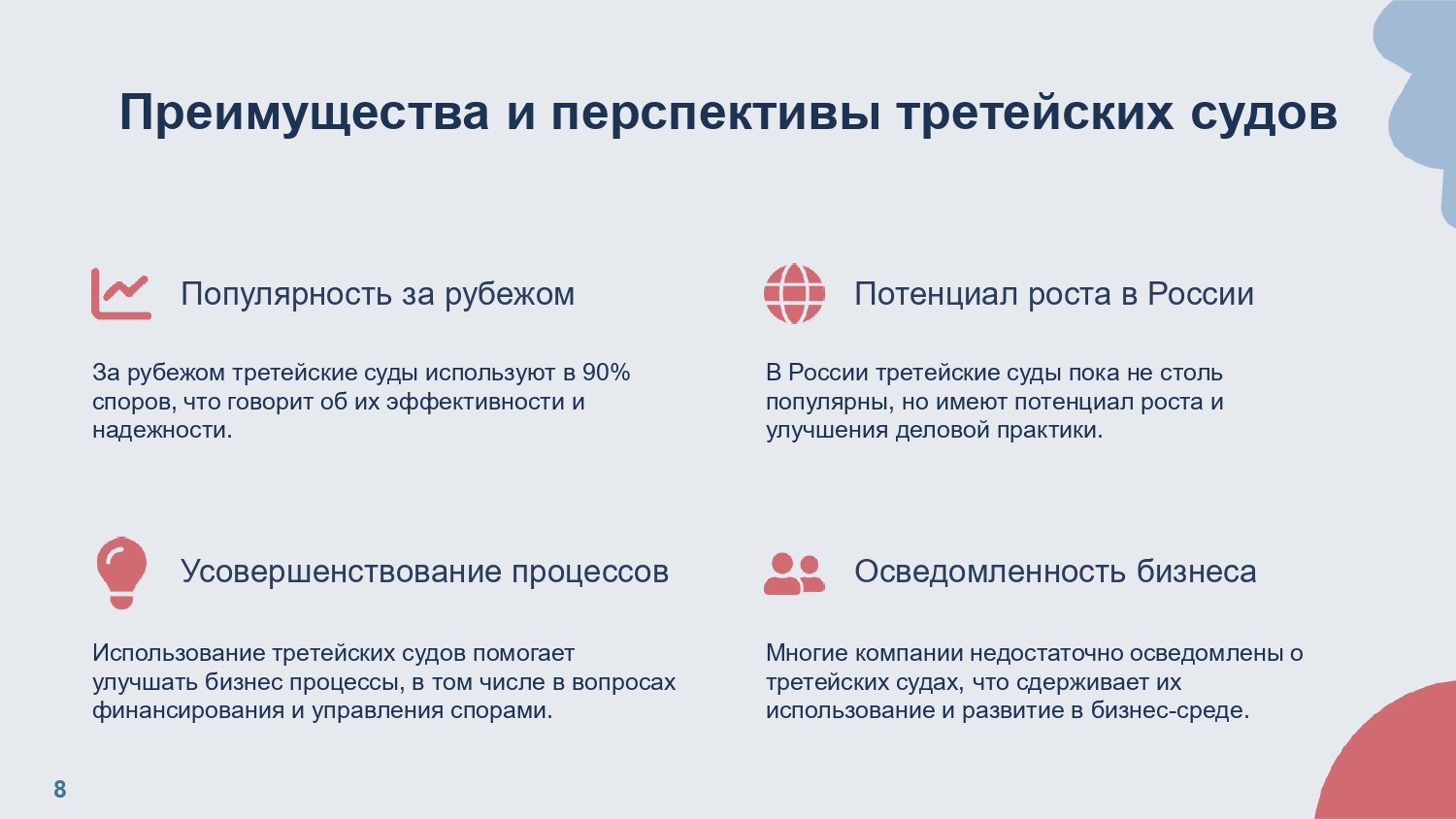 Преимущества и перспективы третейских судов

Популярность за рубежом

За рубежом третейские суды используют в 90% споров, что говорит об их эффективности и надежности.

Потенциал роста в России

В России третейские суды пока не столь популярны, но имеют потенциал роста и улучшения деловой практики.

Усовершенствование процессов

Использование третейских судов помогает улучшать бизнес процессы, в том числе в вопросах финансирования и управления спорами.

Осведомленность бизнеса

Многие компании недостаточно осведомлены о третейских судах, что сдерживает их использование и развитие в бизнес-среде.

8